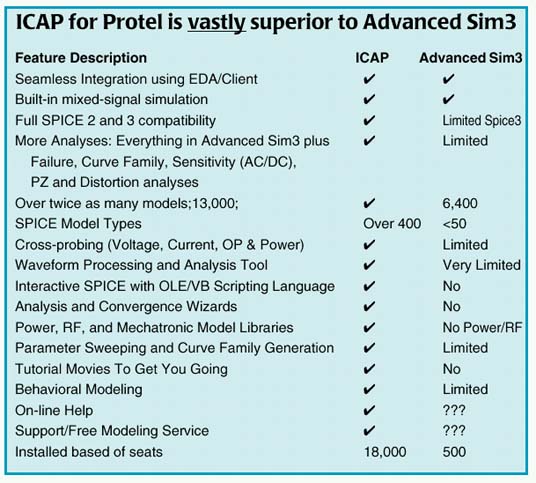 ICAP for Protel is vastly superior to Advanced Sim3

| Feature Description | ICAP | Advanced Sim3 |
|---|---|---|
| Seamless Integration using EDA/Client | ✔ | ✔ |
| Built-in mixed-signal simulation | ✔ | ✔ |
| Full SPICE 2 and 3 compatibility | ✔ | Limited Spice3 |
| More Analyses: Everything in Advanced Sim3 plus Failure, Curve Family, Sensitivity (AC/DC), PZ and Distortion analyses | ✔ | Limited |
| Over twice as many models;13,000; | ✔ | 6,400 |
| SPICE Model Types | Over 400 | <50 |
| Cross-probing (Voltage, Current, OP & Power) | ✔ | Limited |
| Waveform Processing and Analysis Tool | ✔ | Very Limited |
| Interactive SPICE with OLE/VB Scripting Language | ✔ | No |
| Analysis and Convergence Wizards | ✔ | No |
| Power, RF, and Mechatronic Model Libraries | ✔ | No Power/RF |
| Parameter Sweeping and Curve Family Generation | ✔ | Limited |
| Tutorial Movies To Get You Going | ✔ | No |
| Behavioral Modeling | ✔ | Limited |
| On-line Help | ✔ | ??? |
| Support/Free Modeling Service | ✔ | ??? |
| Installed based of seats | 18,000 | 500 |